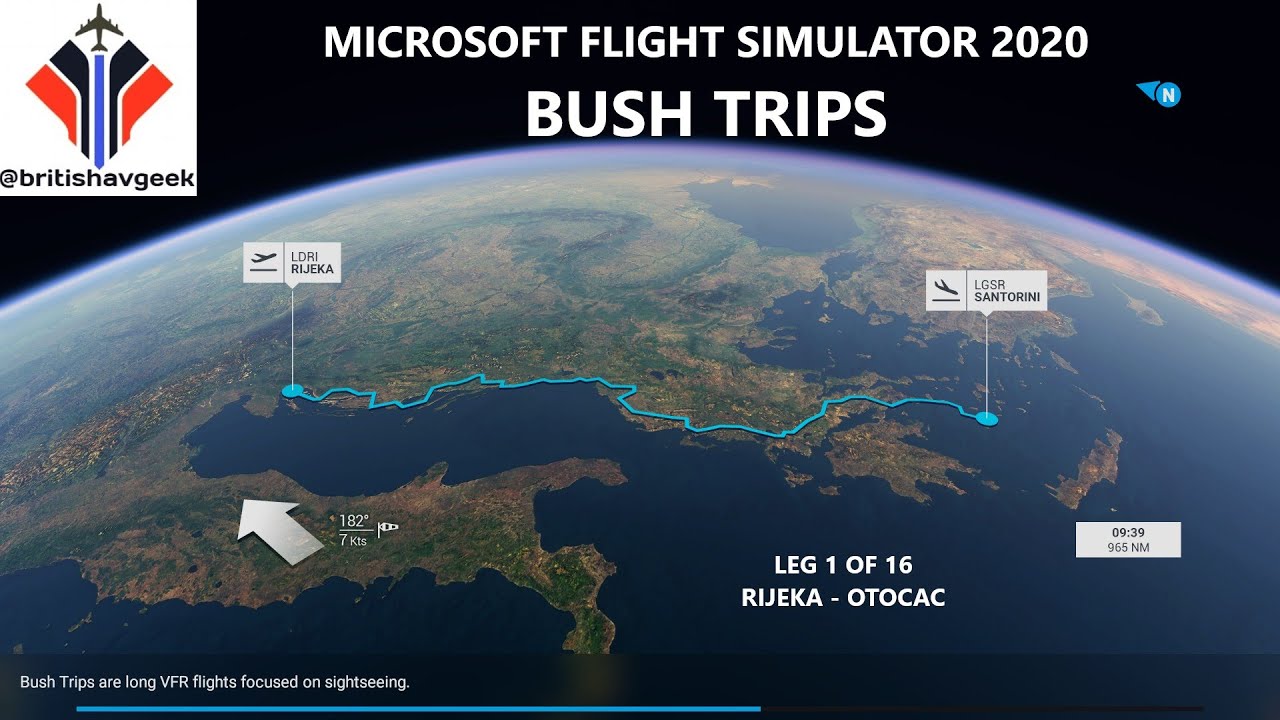 @britishavgeek

MICROSOFT FLIGHT SIMULATOR 2020

BUSH TRIPS

N

LDRI
RIJEKA

LGSR
SANTORINI

182°
7 Kts

09:39
965 NM

LEG 1 OF 16
RIJEKA - OTOCAC

Bush Trips are long VFR flights focused on sightseeing.